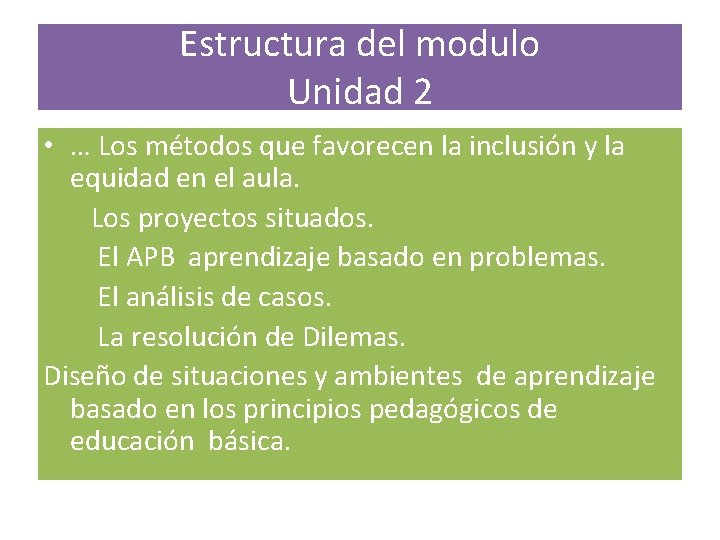 Estructura del modulo
Unidad 2

• … Los métodos que favorecen la inclusión y la equidad en el aula.
Los proyectos situados.
El APB aprendizaje basado en problemas.
El análisis de casos.
La resolución de Dilemas.
Diseño de situaciones y ambientes de aprendizaje basado en los principios pedagógicos de educación básica.